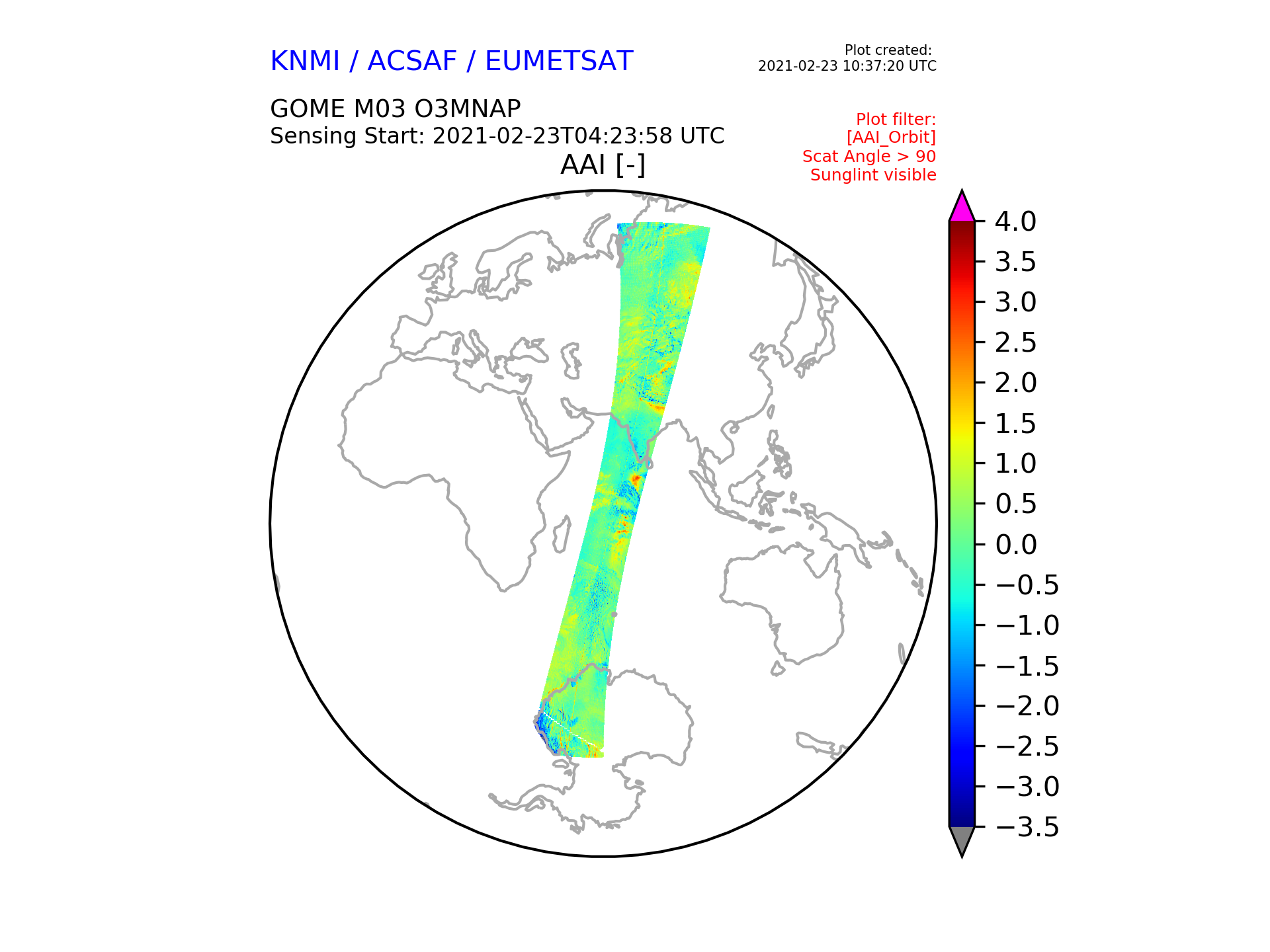 KNMI / ACSAF / EUMETSAT

Plot created:
2021-02-23 10:37:20 UTC

GOME M03 O3MNAP
Sensing Start: 2021-02-23T04:23:58 UTC

Plot filter:
[AAI_Orbit]
Scat Angle > 90
Sunglint visible

AAI [-]

4.0
3.5
3.0
2.5
2.0
1.5
1.0
0.5
0.0
−0.5
−1.0
−1.5
−2.0
−2.5
−3.0
−3.5